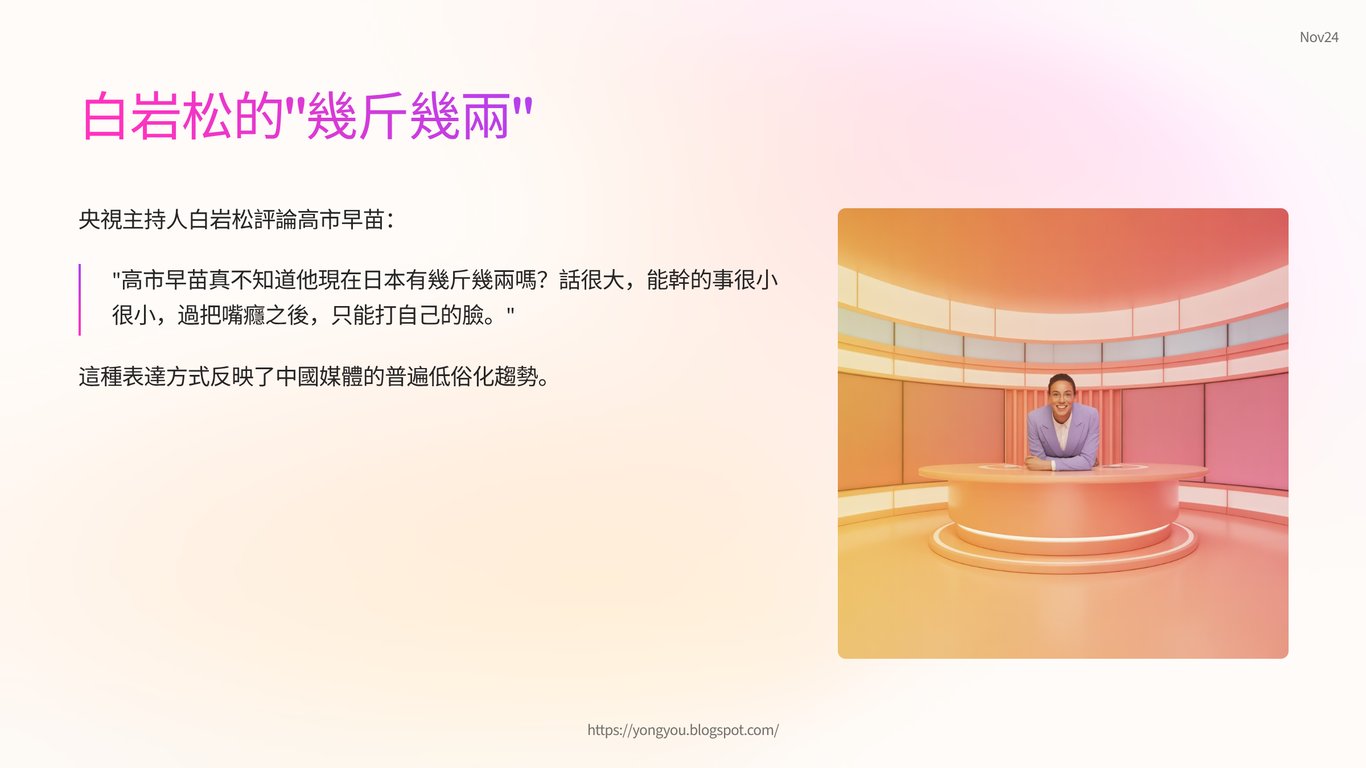 Nov24

白岩松的"幾斤幾兩"

央視主持人白岩松評論高市早苗：

"高市早苗真不知道他現在日本有幾斤幾兩嗎？話很大，能幹的事很小很小，過把嘴癮之後，只能打自己的臉。"

這種表達方式反映了中國媒體的普遍低俗化趨勢。

https://yongyou.blogspot.com/